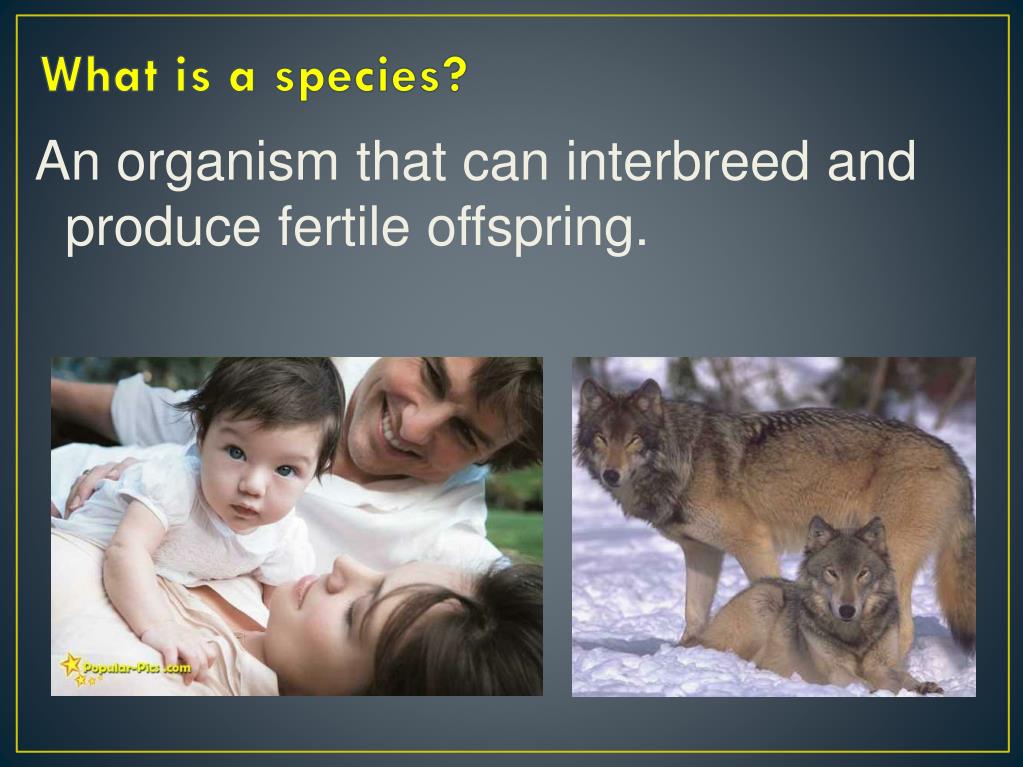 What is a species?

An organism that can interbreed and produce fertile offspring.

Popular-Pics.com